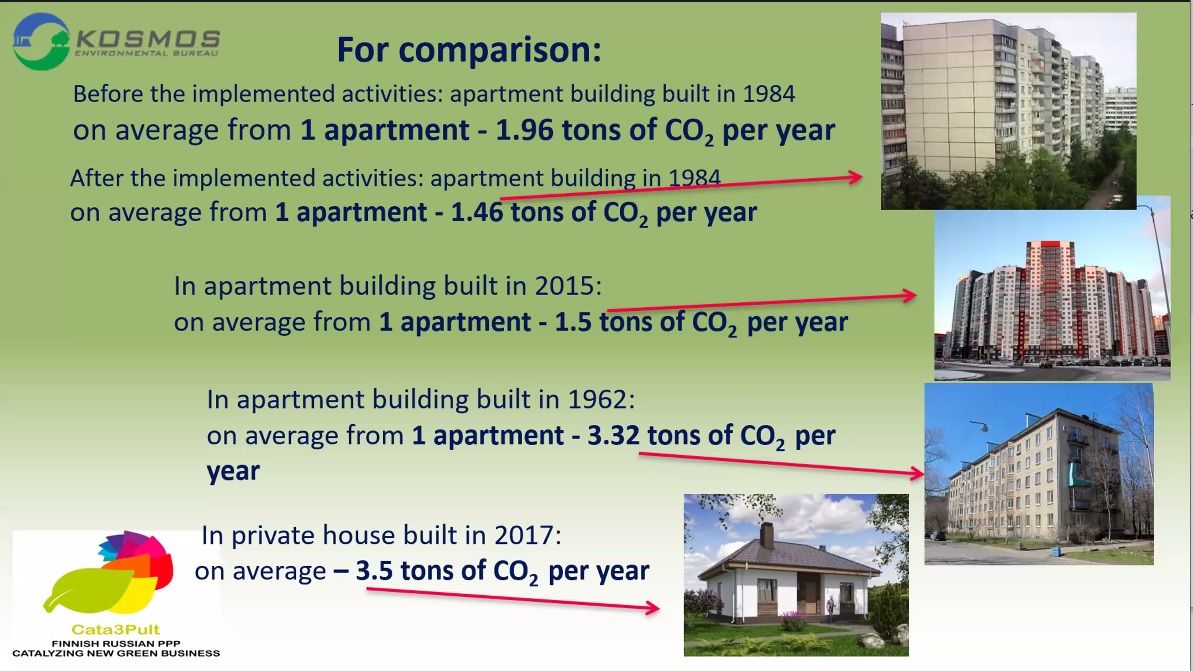 KOSMOS
ENVIRONMENTAL BUREAU

For comparison:

Before the implemented activities: apartment building built in 1984
on average from 1 apartment - 1.96 tons of $CO_2$ per year

After the implemented activities: apartment building in 1984
on average from 1 apartment - 1.46 tons of $CO_2$ per year

In apartment building built in 2015:
on average from 1 apartment - 1.5 tons of $CO_2$ per year

In apartment building built in 1962:
on average from 1 apartment - 3.32 tons of $CO_2$ per year

In private house built in 2017:
on average – 3.5 tons of $CO_2$ per year

Cata3Pult
FINNISH RUSSIAN PPP
CATALYZING NEW GREEN BUSINESS